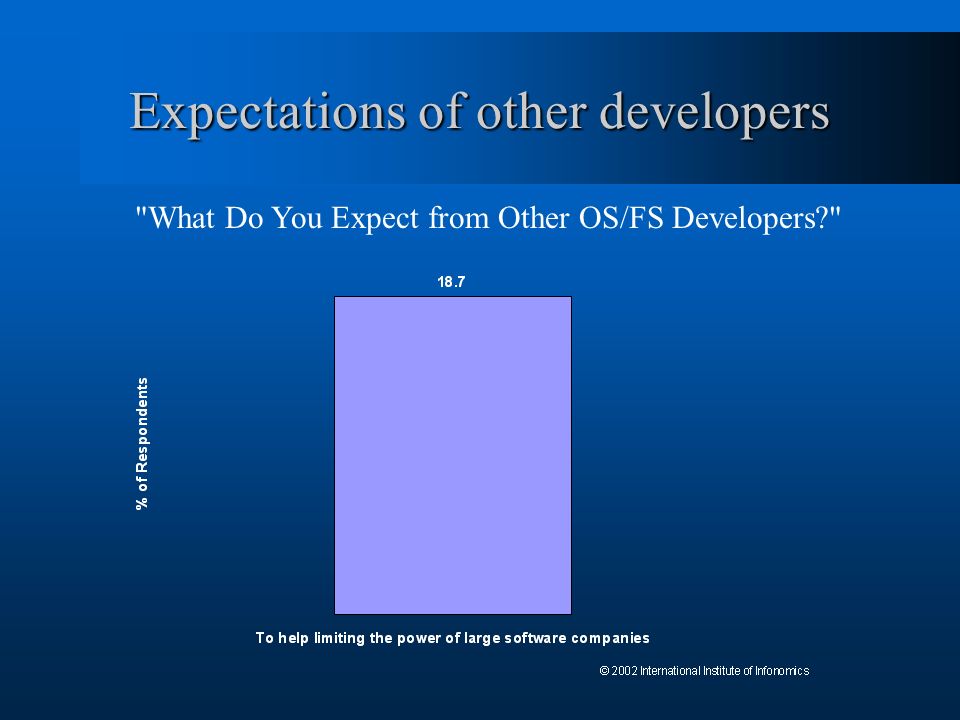 Expectations of other developers

"What Do You Expect from Other OS/FS Developers?"

18.7

% of Respondents

To help limiting the power of large software companies

© 2002 International Institute of Infonomics